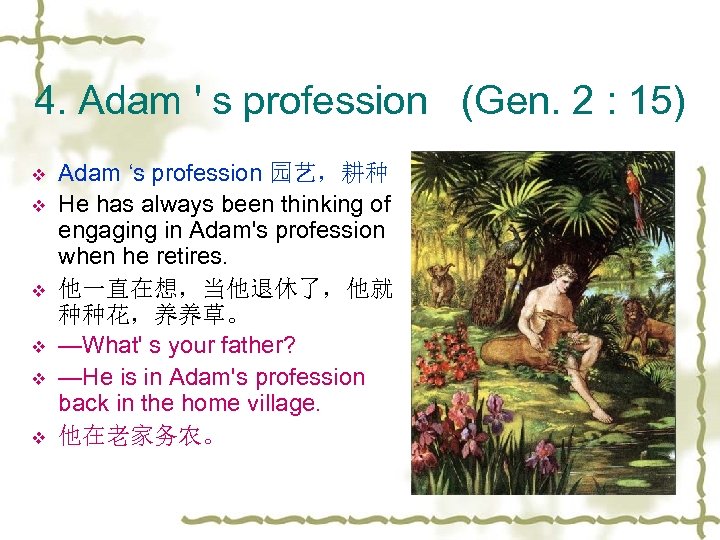 4. Adam ' s profession (Gen. 2 : 15)

❖ Adam ‘s profession 园艺，耕种
❖ He has always been thinking of engaging in Adam's profession when he retires.
❖ 他一直在想，当他退休了，他就种种花，养养草。
❖ —What' s your father?
❖ —He is in Adam's profession back in the home village.
❖ 他在老家务农。